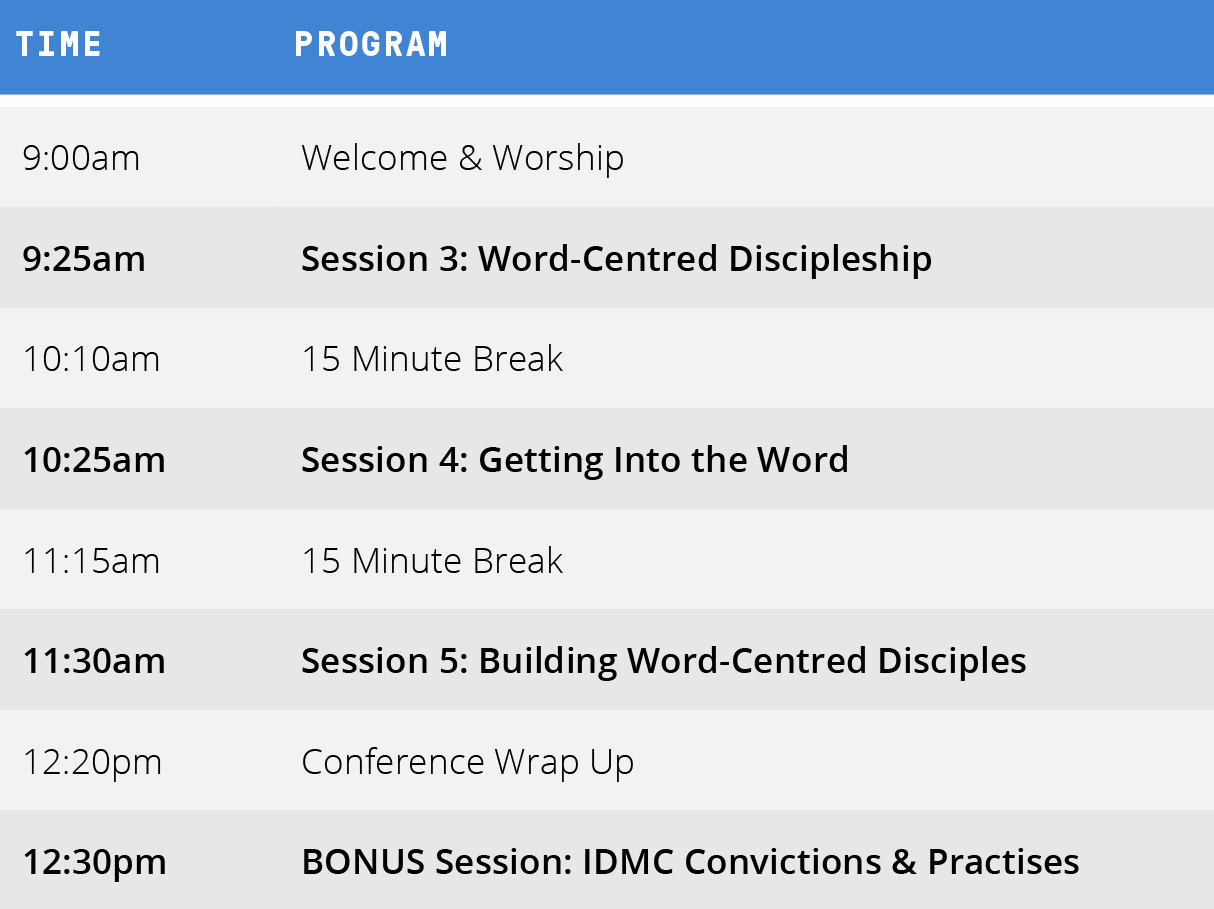 | TIME | PROGRAM |
|---|---|
| 9:00am | Welcome & Worship |
| 9:25am | Session 3: Word-Centred Discipleship |
| 10:10am | 15 Minute Break |
| 10:25am | Session 4: Getting Into the Word |
| 11:15am | 15 Minute Break |
| 11:30am | Session 5: Building Word-Centred Disciples |
| 12:20pm | Conference Wrap Up |
| 12:30pm | BONUS Session: IDMC Convictions & Practises |